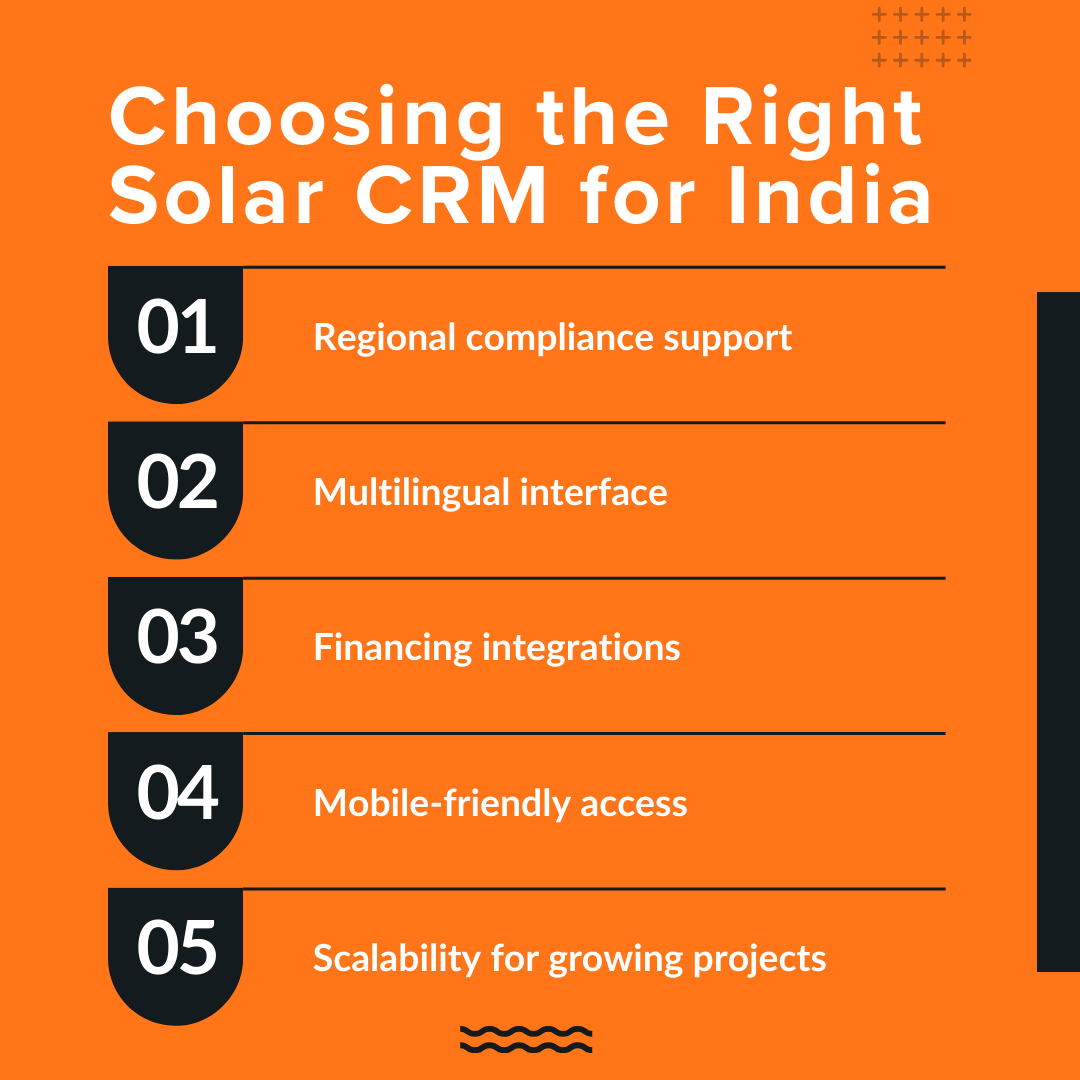 Choosing the Right Solar CRM for India

01 Regional compliance support

02 Multilingual interface

03 Financing integrations

04 Mobile-friendly access

05 Scalability for growing projects